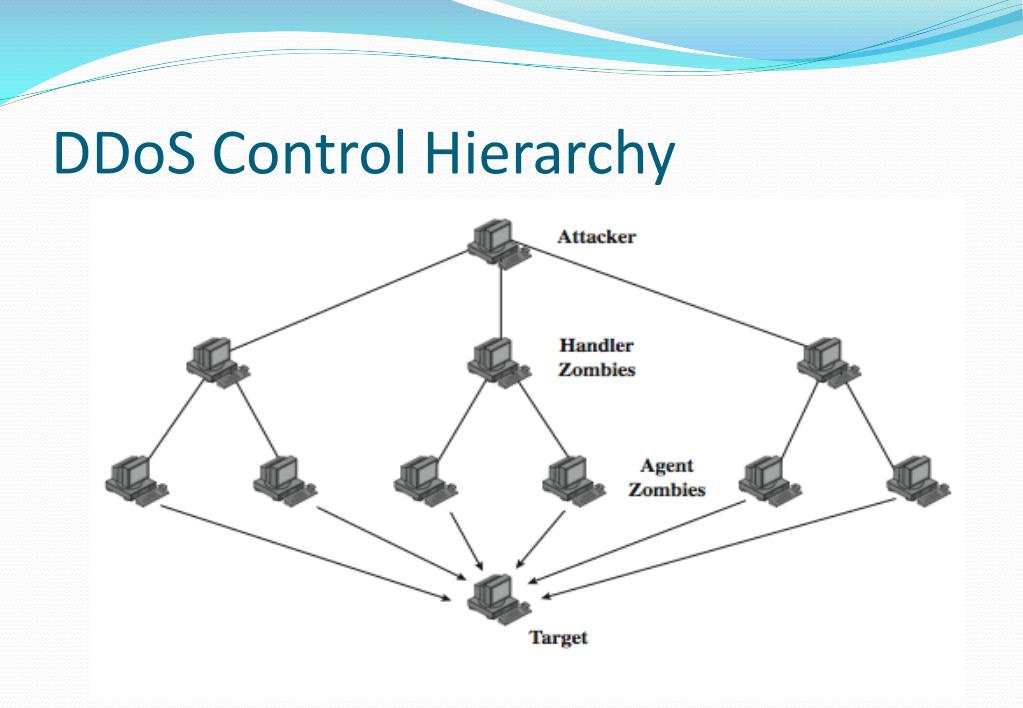 DDoS Control Hierarchy

Attacker

Handler Zombies

Agent Zombies

Target